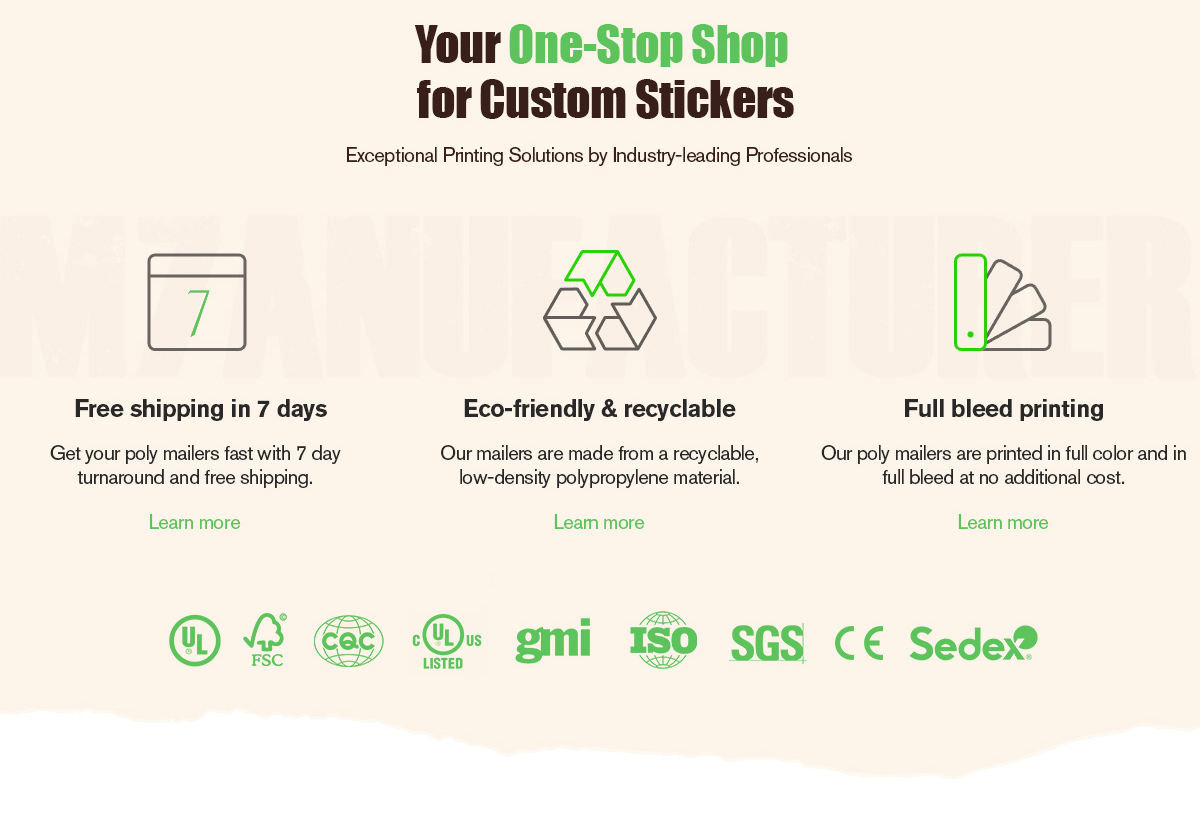 Your One-Stop Shop for Custom Stickers

Exceptional Printing Solutions by Industry-leading Professionals

MANUFACTURER

7

Free shipping in 7 days

Get your poly mailers fast with 7 day turnaround and free shipping.

Learn more

Eco-friendly & recyclable

Our mailers are made from a recyclable, low-density polypropylene material.

Learn more

Full bleed printing

Our poly mailers are printed in full color and in full bleed at no additional cost.

Learn more

UL FSC CQC C UL US LISTED gmi ISO SGS CE Sedex